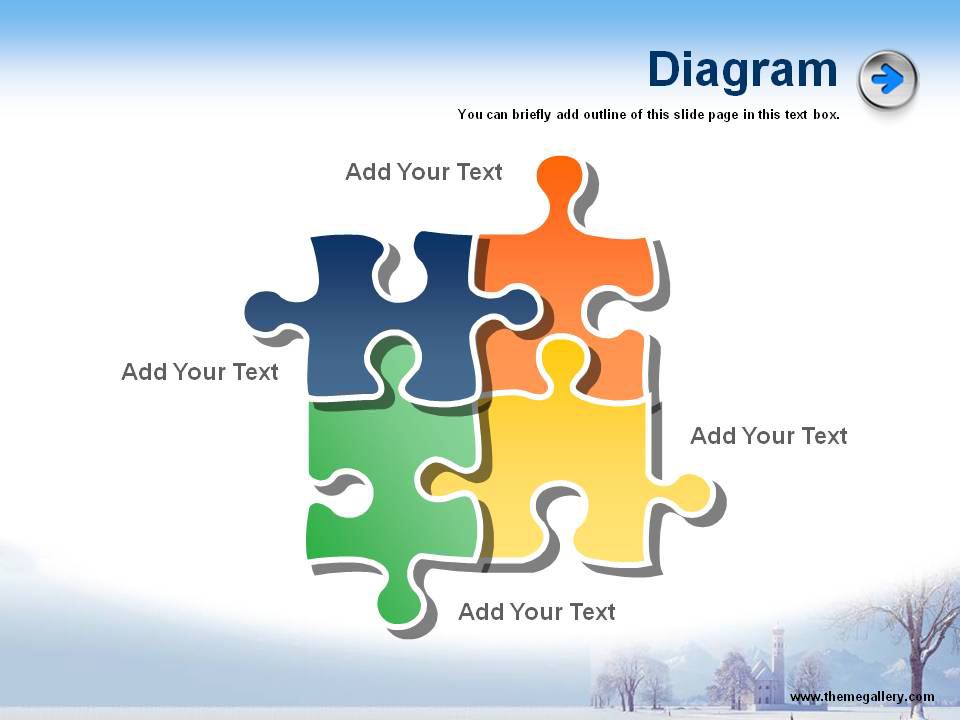 Diagram

You can briefly add outline of this slide page in this text box.

Add Your Text

Add Your Text

Add Your Text

Add Your Text

www.themegallery.com